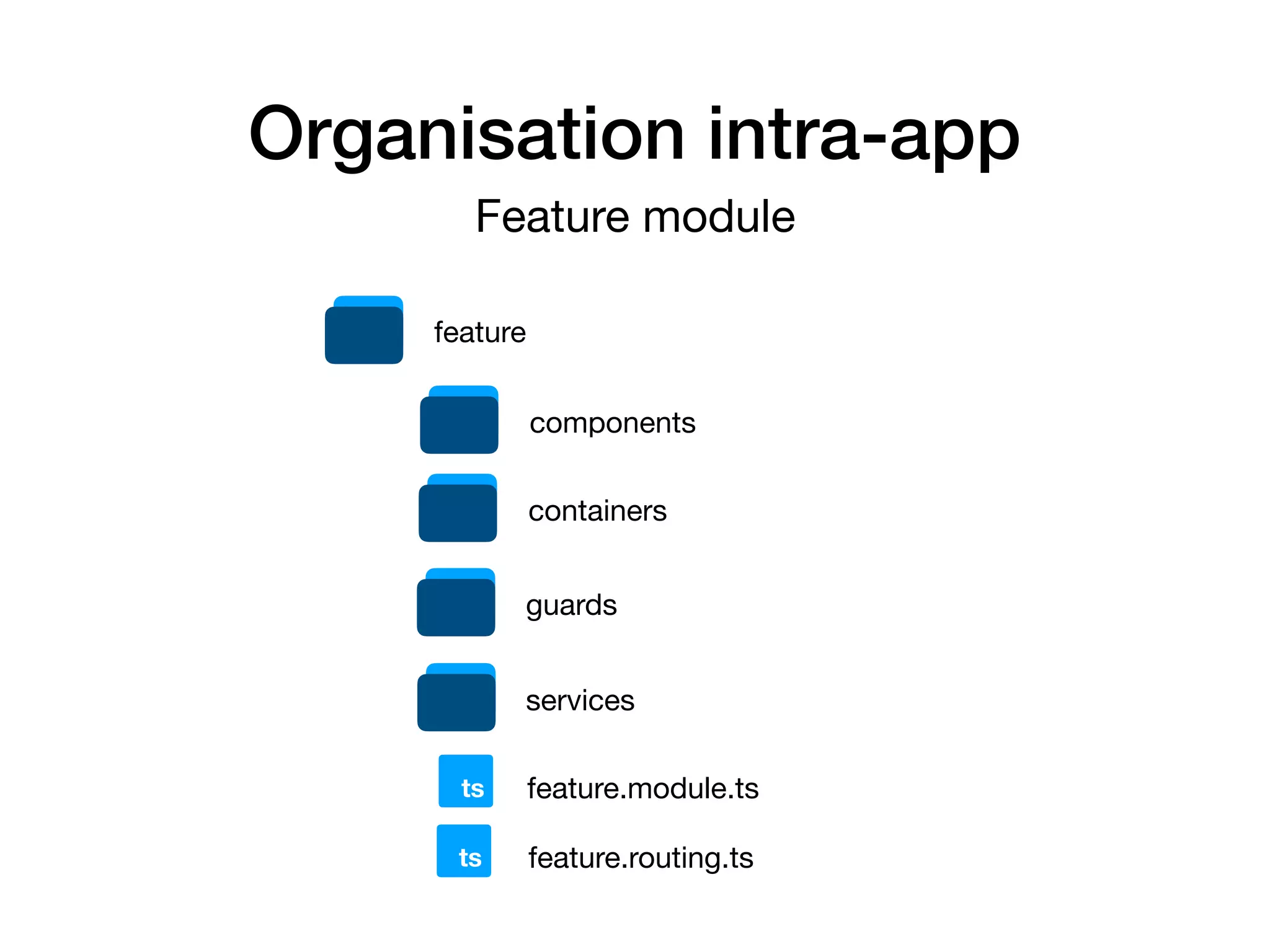 Organisation intra-app

Feature module

feature

components

containers

guards

services

ts feature.module.ts

ts feature.routing.ts